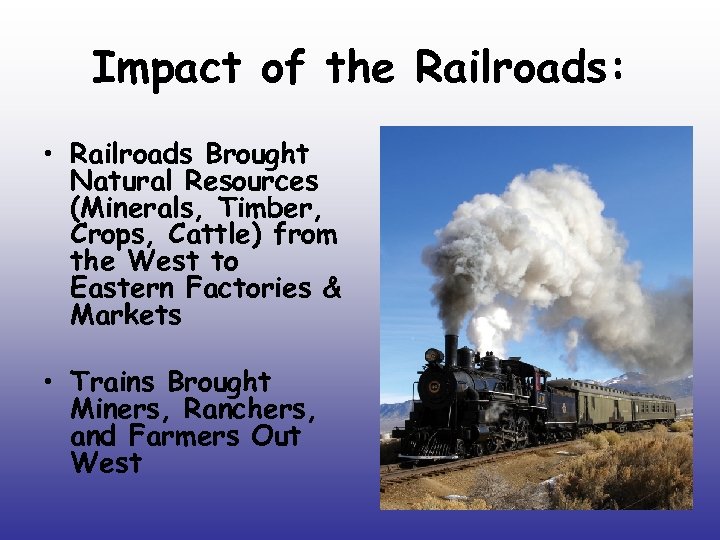 Impact of the Railroads:

• Railroads Brought Natural Resources (Minerals, Timber, Crops, Cattle) from the West to Eastern Factories & Markets

• Trains Brought Miners, Ranchers, and Farmers Out West